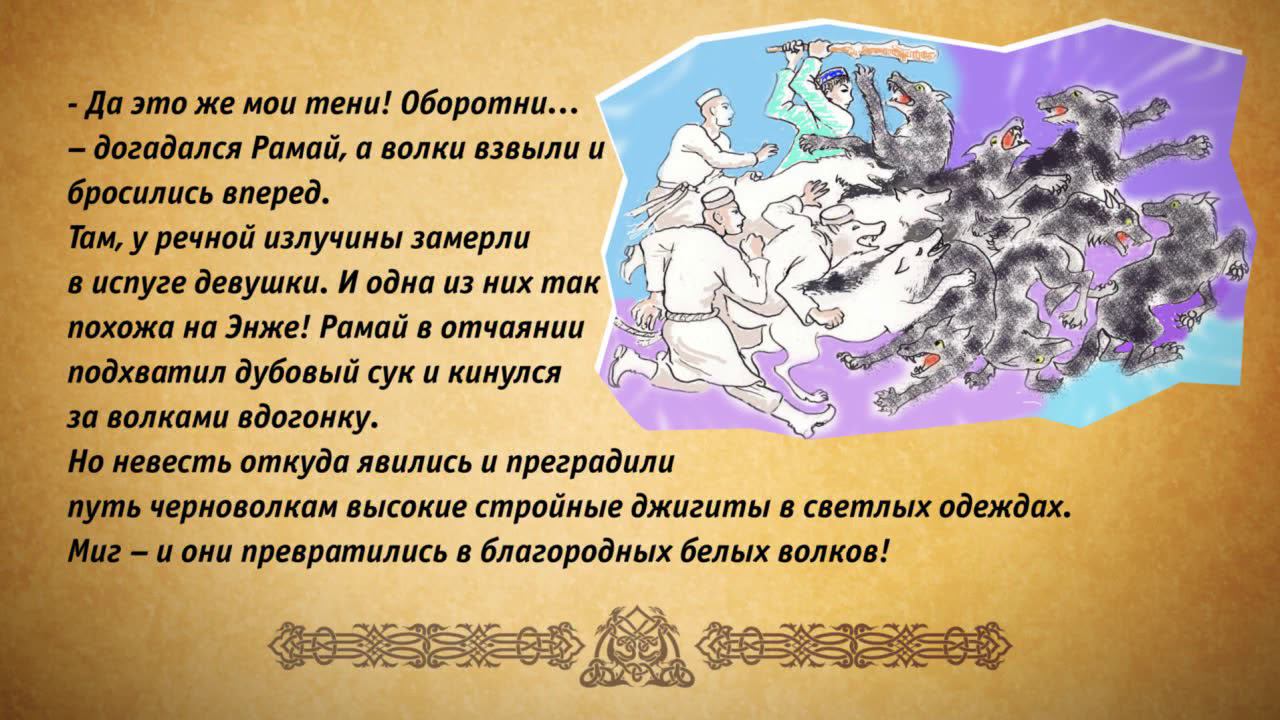 - Да это же мои тени! Оборотни... – догадался Рамай, а волки взвыли и бросились вперед.
Там, у речной излучины замерли в испуге девушки. И одна из них так похожа на Энже! Рамай в отчаянии подхватил дубовый сук и кинулся за волками вдогонку.
Но невесть откуда явились и преградили путь черноволкам высокие стройные джигиты в светлых одеждах. Миг – и они превратились в благородных белых волков!